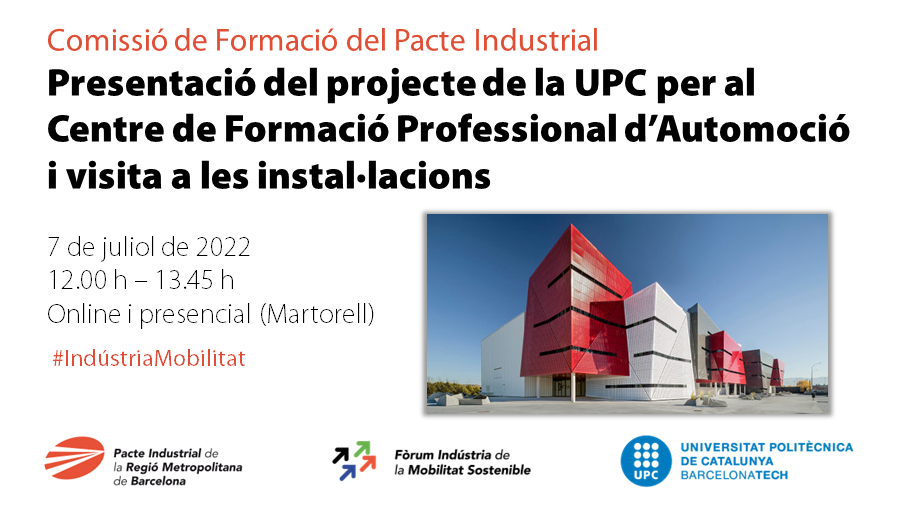 Comissió de Formació del Pacte Industrial

Presentació del projecte de la UPC per al Centre de Formació Professional d'Automoció i visita a les instal·lacions

7 de juliol de 2022
12.00 h – 13.45 h
Online i presencial (Martorell)

#IndústriaMobilitat

Pacte Industrial de la Regió Metropolitana de Barcelona

Fòrum Indústria de la Mobilitat Sostenible

UPC
UNIVERSITAT POLITÈCNICA DE CATALUNYA
BARCELONATECH